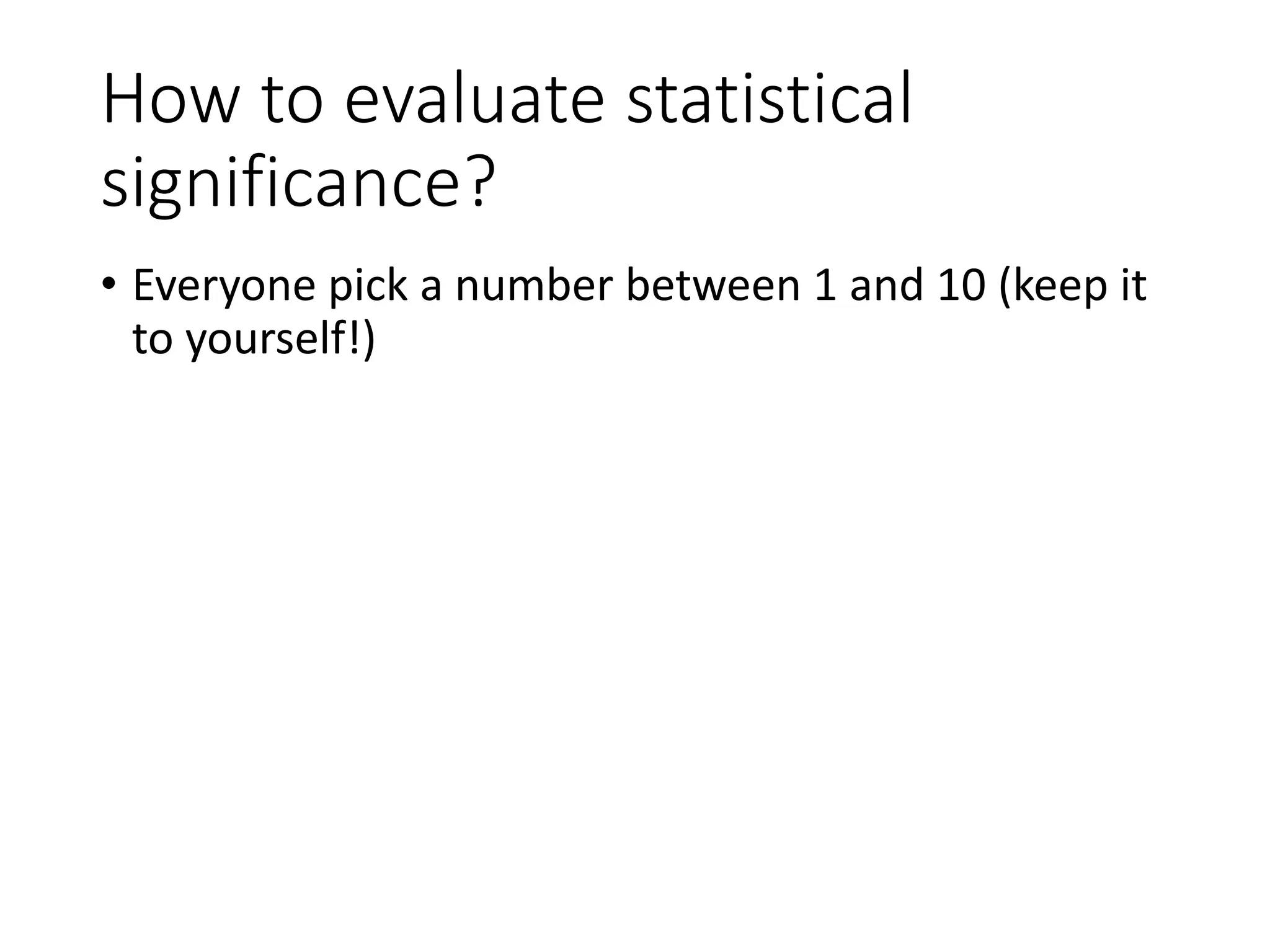 How to evaluate statistical significance?

• Everyone pick a number between 1 and 10 (keep it to yourself!)